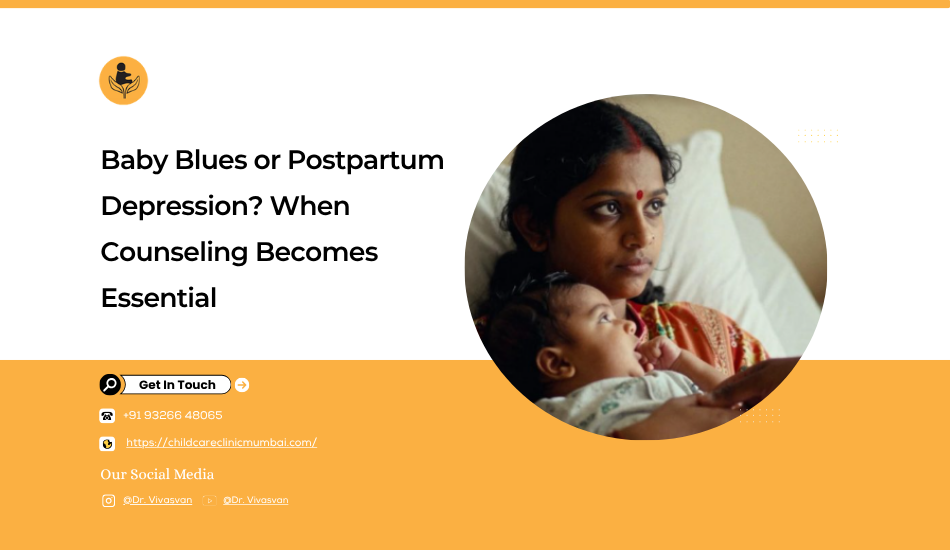 Baby Blues or Postpartum Depression? When Counseling Becomes Essential

Get In Touch

+91 93266 48065

https://childcareclinicmumbai.com/

Our Social Media

@Dr. Vivasvan @Dr. Vivasvan